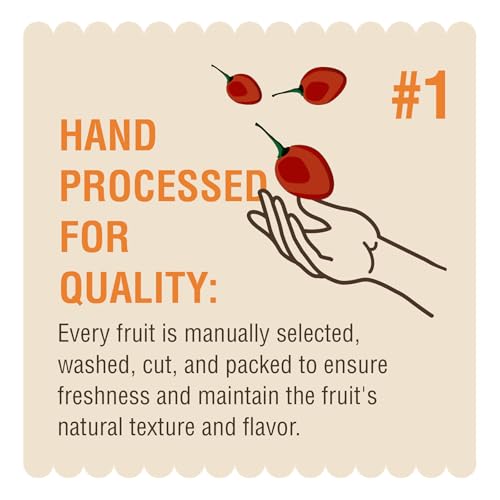 #1

HAND PROCESSED FOR QUALITY:

Every fruit is manually selected, washed, cut, and packed to ensure freshness and maintain the fruit's natural texture and flavor.